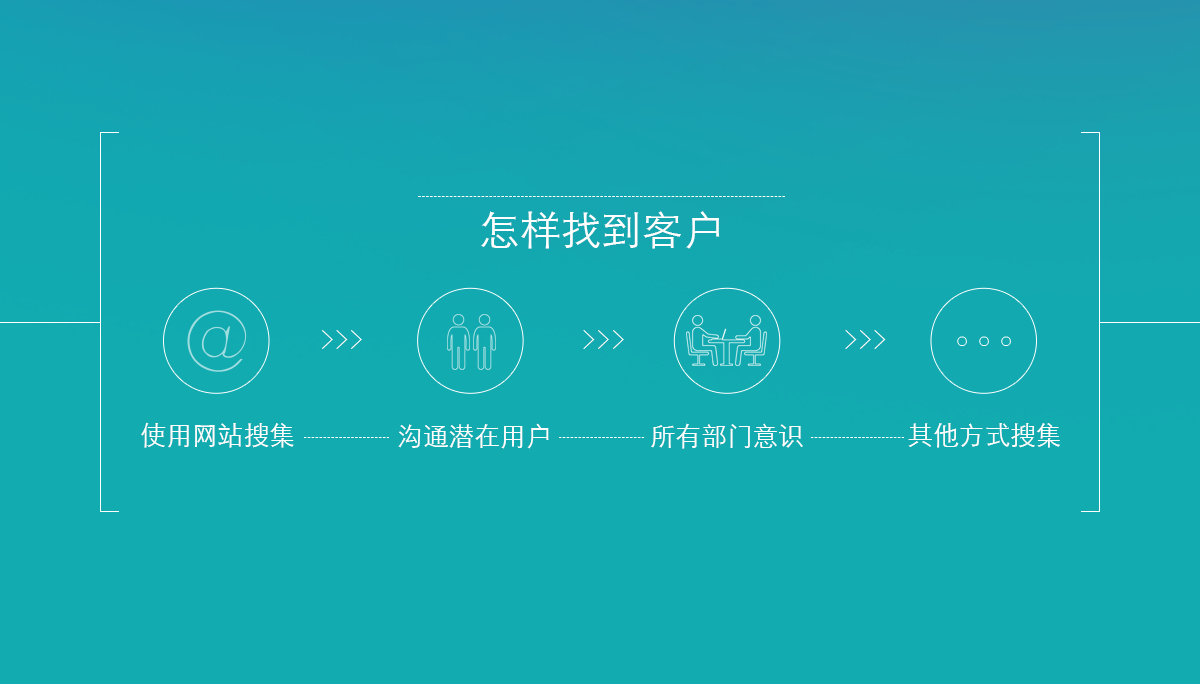 怎样找到客户

@

使用网站搜集

沟通潜在用户

所有部门意识

其他方式搜集